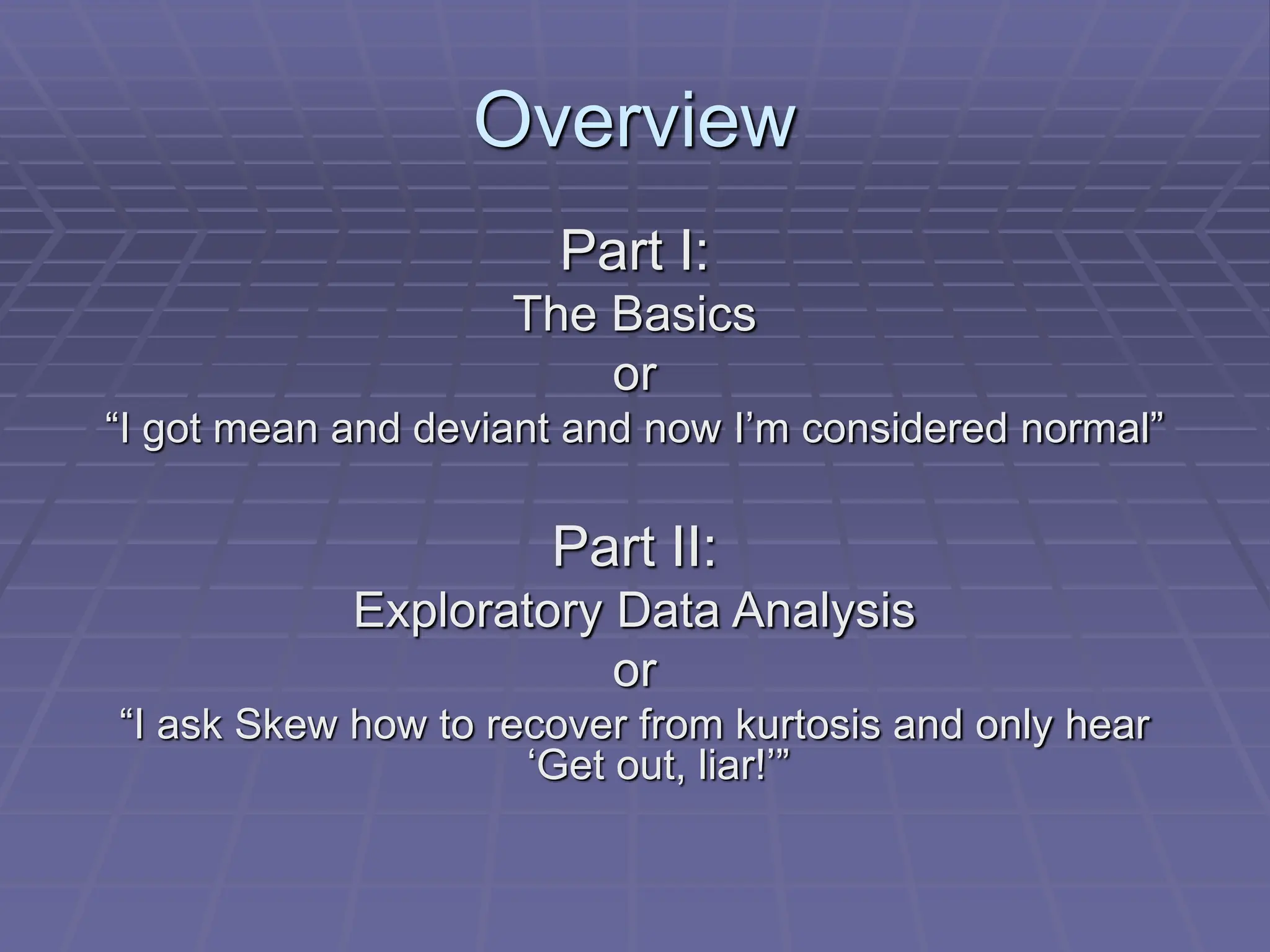 Overview

Part I:

The Basics

or

“I got mean and deviant and now I’m considered normal”

Part II:

Exploratory Data Analysis

or

“I ask Skew how to recover from kurtosis and only hear ‘Get out, liar!’”